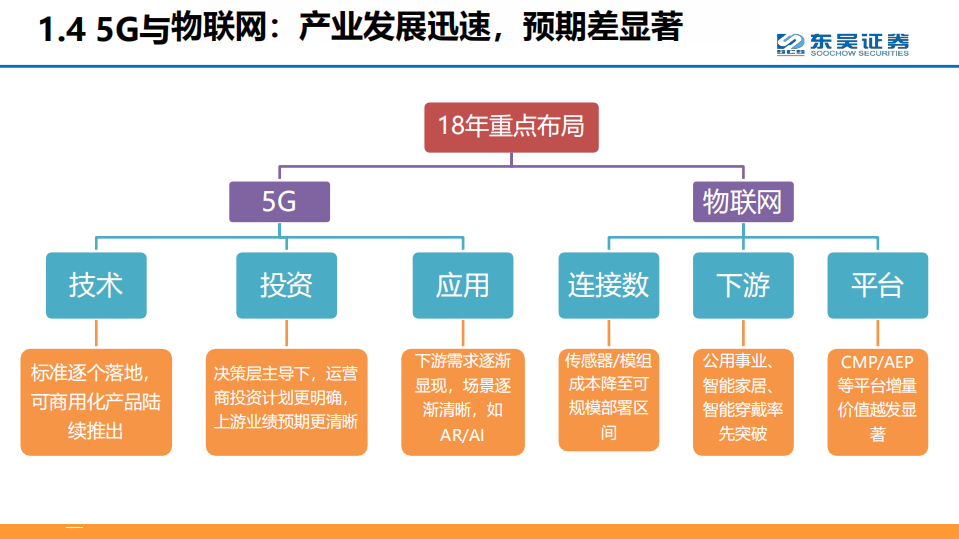 1.4 5G与物联网：产业发展迅速，预期差显著

东吴证券
SOOCHOW SECURITIES

18年重点布局

5G

物联网

技术

投资

应用

连接数

下游

平台

标准逐个落地，可商用化产品陆续推出

决策层主导下，运营商投资计划更明确，上游业绩预期更清晰

下游需求逐渐显现，场景逐渐清晰，如AR/AI

传感器/模组成本降至可规模部署区间

公用事业、智能家居、智能穿戴率先突破

CMP/AEP等平台增量价值越发显著